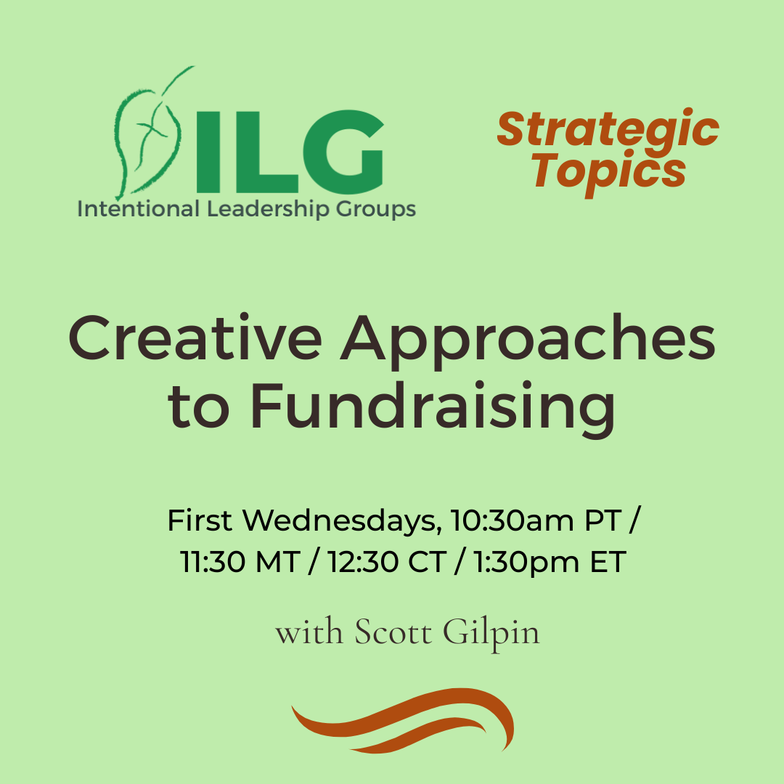 ILG
Intentional Leadership Groups

Strategic Topics

Creative Approaches to Fundraising

First Wednesdays, 10:30am PT / 11:30 MT / 12:30 CT / 1:30pm ET

with Scott Gilpin